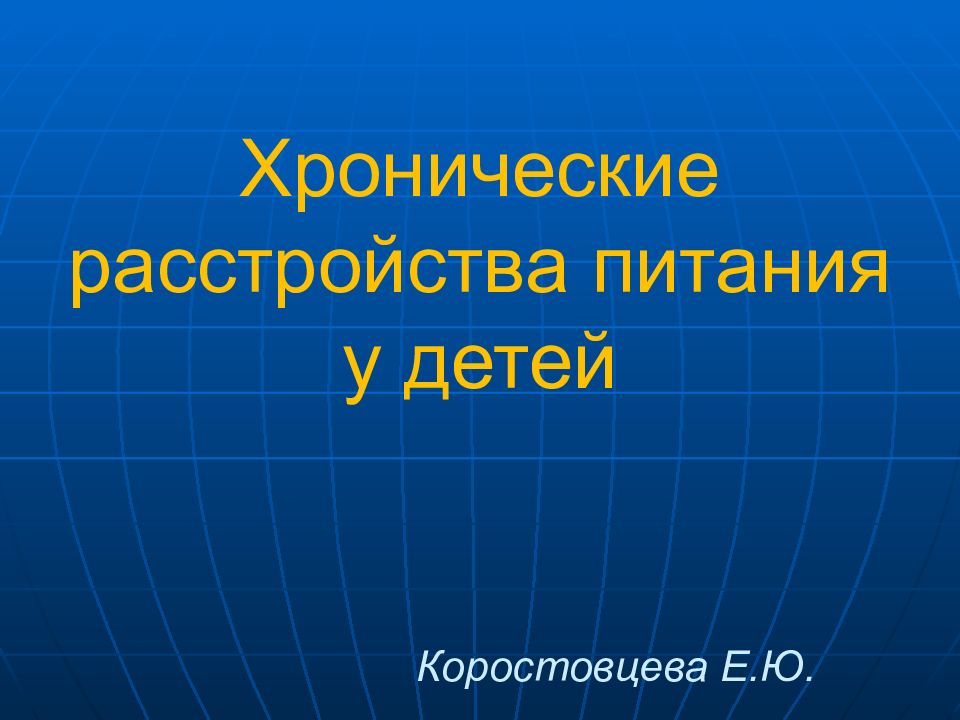 Хронические расстройства питания у детей

Коростовцева Е.Ю.